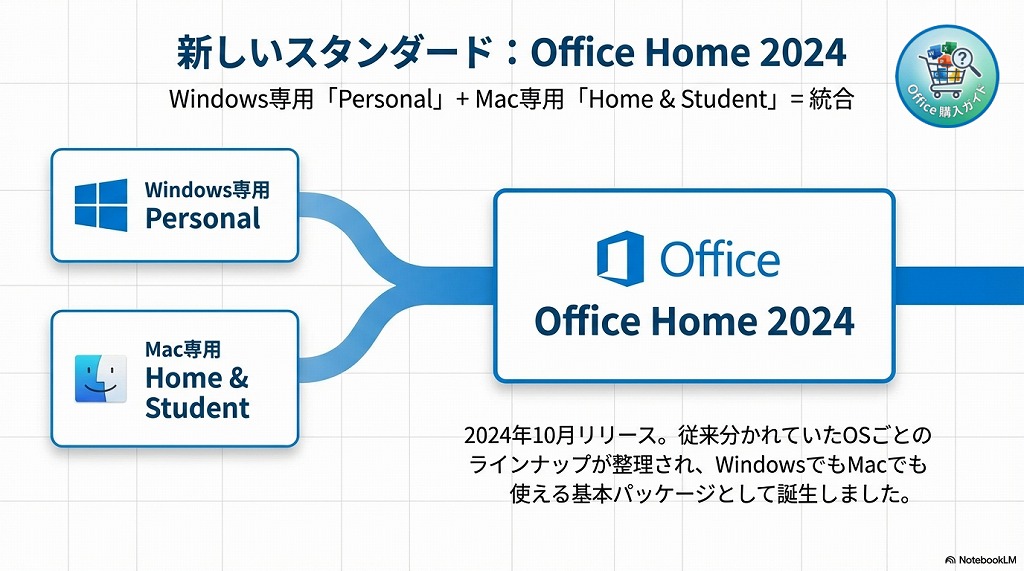 新しいスタンダード：Office Home 2024

Windows専用「Personal」+ Mac専用「Home & Student」= 統合

Office 購入ガイド

Windows専用
Personal

Mac専用
Home & Student

Office

Office Home 2024

2024年10月リリース。従来分かれていたOSごとのラインナップが整理され、WindowsでもMacでも使える基本パッケージとして誕生しました。

NotebookLM